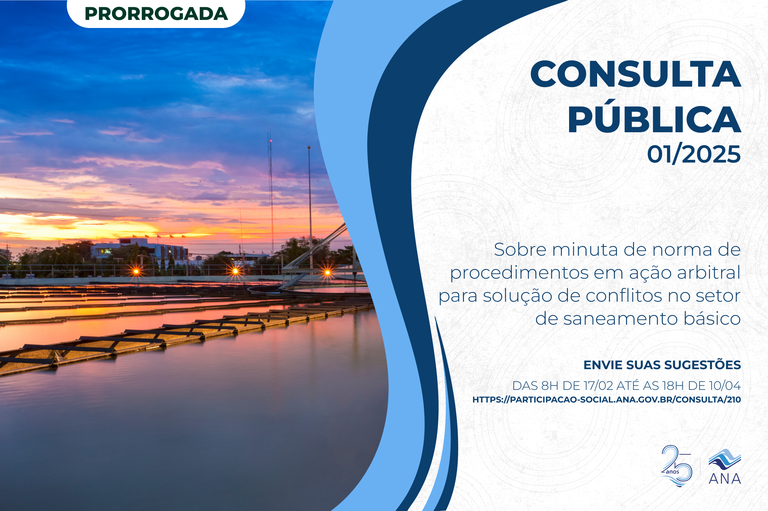 PRORROGADA

CONSULTA PÚBLICA
01/2025

Sobre minuta de norma de procedimentos em ação arbitral para solução de conflitos no setor de saneamento básico

ENVIE SUAS SUGESTÕES
DAS 8H DE 17/02 ATÉ AS 18H DE 10/04
HTTPS://PARTICIPACAO-SOCIAL.ANA.GOV.BR/CONSULTA/210

25 anos
ANA